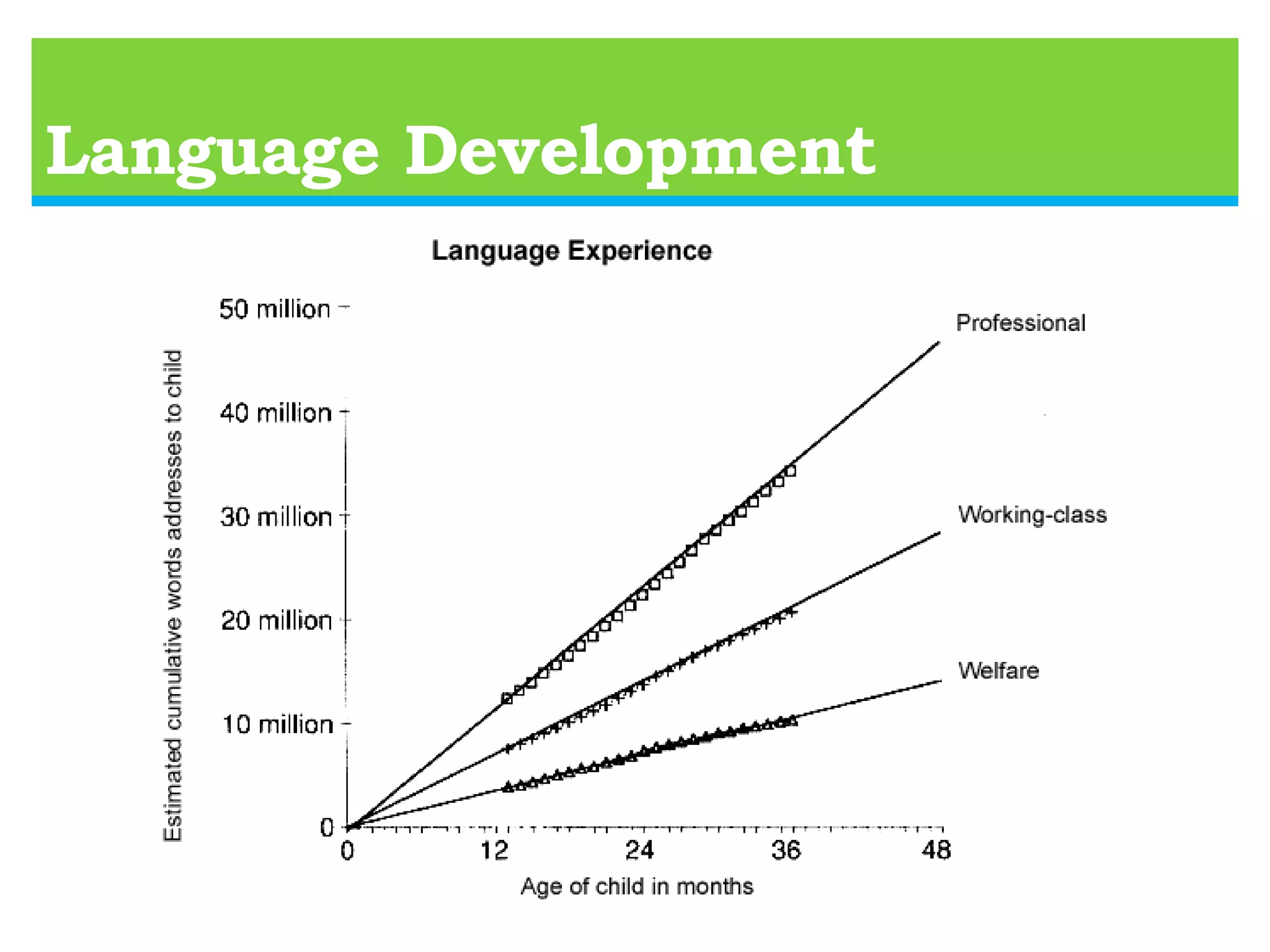 Language Development

Language Experience

Estimated cumulative words addresses to child

50 million
40 million
30 million
20 million
10 million
0

Professional
Working-class
Welfare

0
12
24
36
48

Age of child in months